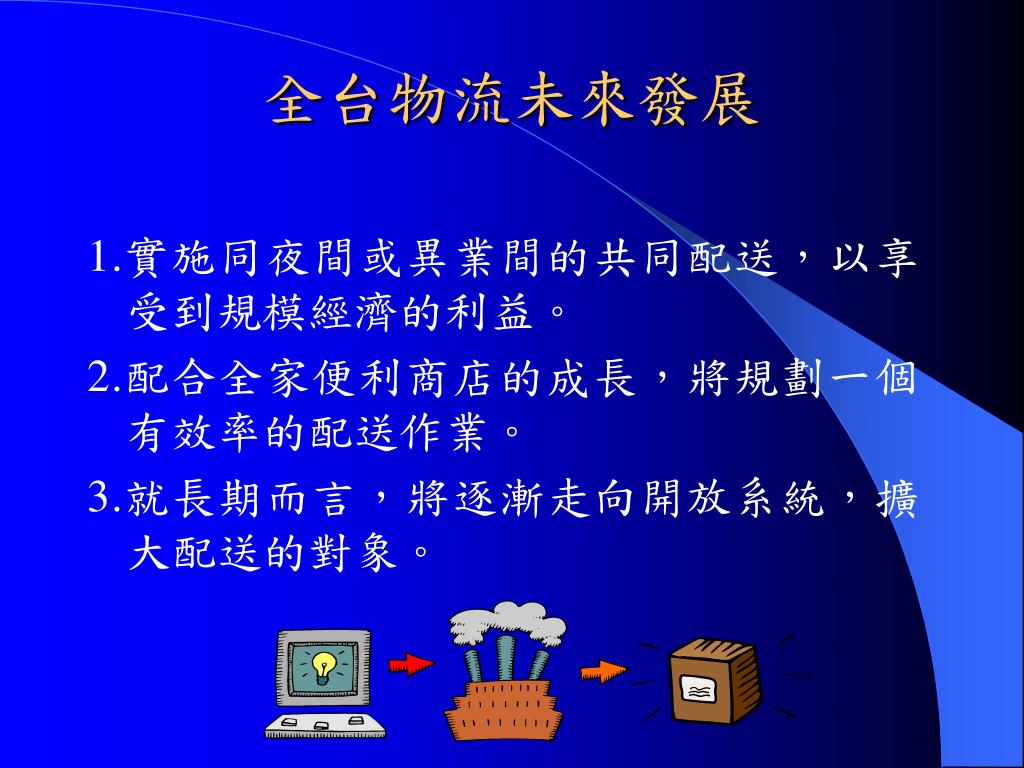 全台物流未來發展

1.實施同夜間或異業間的共同配送，以享受到規模經濟的利益。

2.配合全家便利商店的成長，將規劃一個有效率的配送作業。

3.就長期而言，將逐漸走向開放系統，擴大配送的對象。